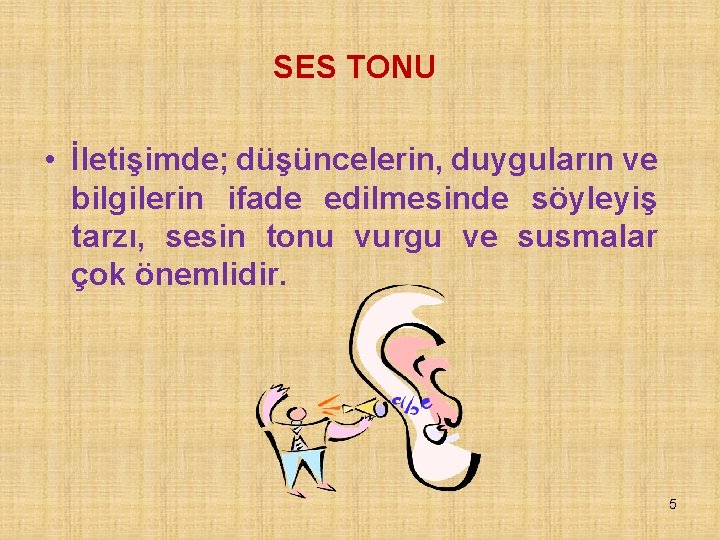 SES TONU

• İletişimde; düşüncelerin, duyguların ve bilgilerin ifade edilmesinde söyleyiş tarzı, sesin tonu vurgu ve susmalar çok önemlidir.

abc

5